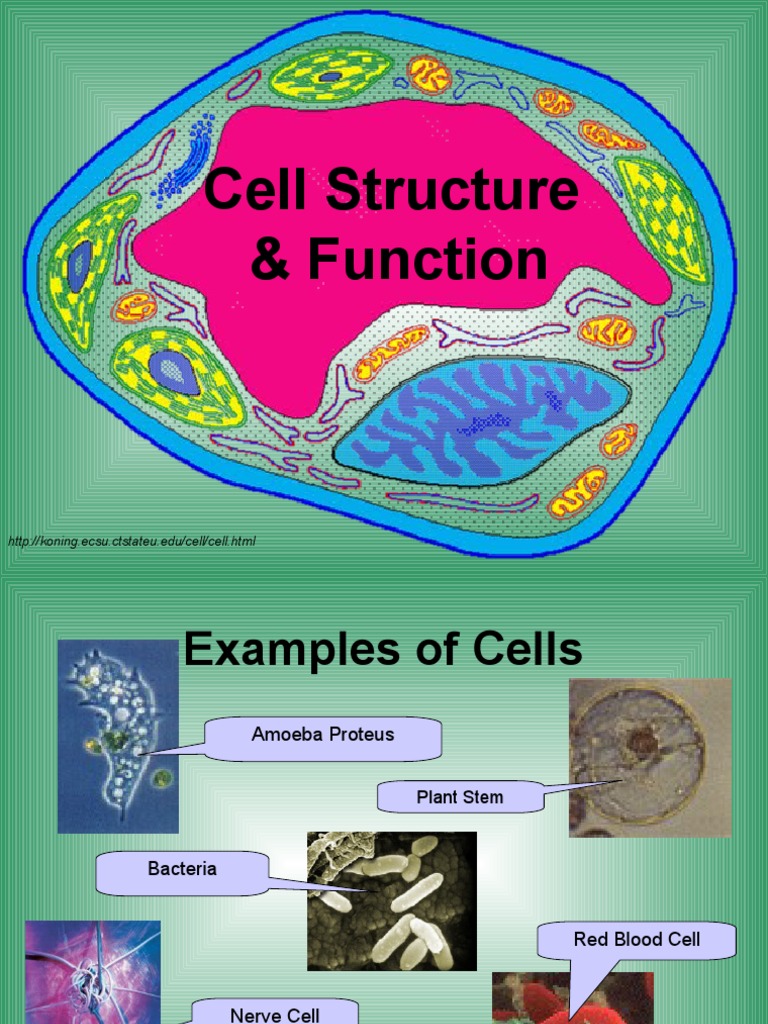 Cell Structure & Function

http://koning.ecsu.ctstateu.edu/cell/cell.html

Examples of Cells

Amoeba Proteus

Plant Stem

Bacteria

Red Blood Cell

Nerve Cell